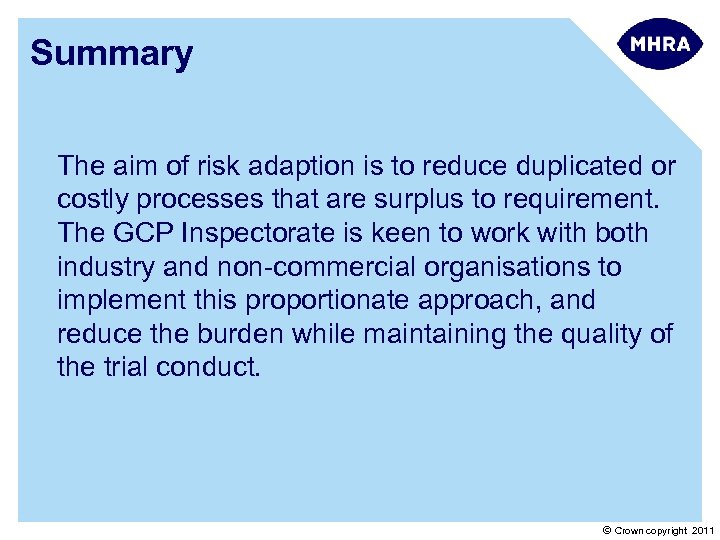 Summary

MHRA

The aim of risk adaption is to reduce duplicated or costly processes that are surplus to requirement. The GCP Inspectorate is keen to work with both industry and non-commercial organisations to implement this proportionate approach, and reduce the burden while maintaining the quality of the trial conduct.

© Crown copyright 2011